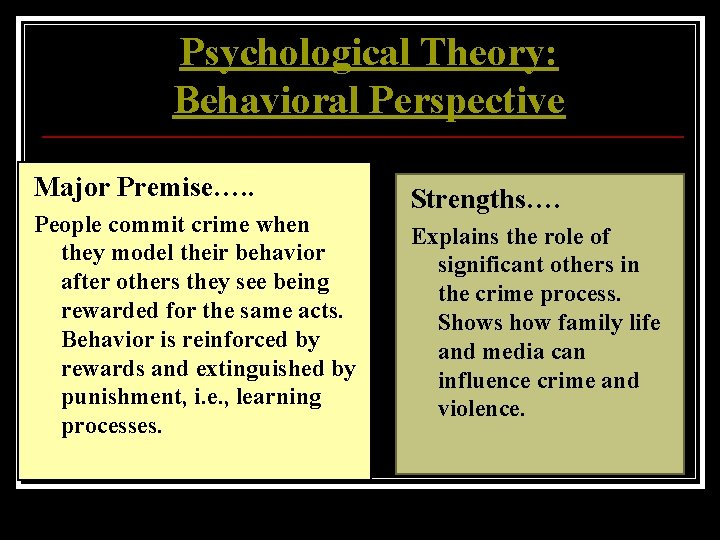 Psychological Theory:
Behavioral Perspective

Major Premise…..

People commit crime when they model their behavior after others they see being rewarded for the same acts. Behavior is reinforced by rewards and extinguished by punishment, i.e., learning processes.

Strengths….

Explains the role of significant others in the crime process. Shows how family life and media can influence crime and violence.